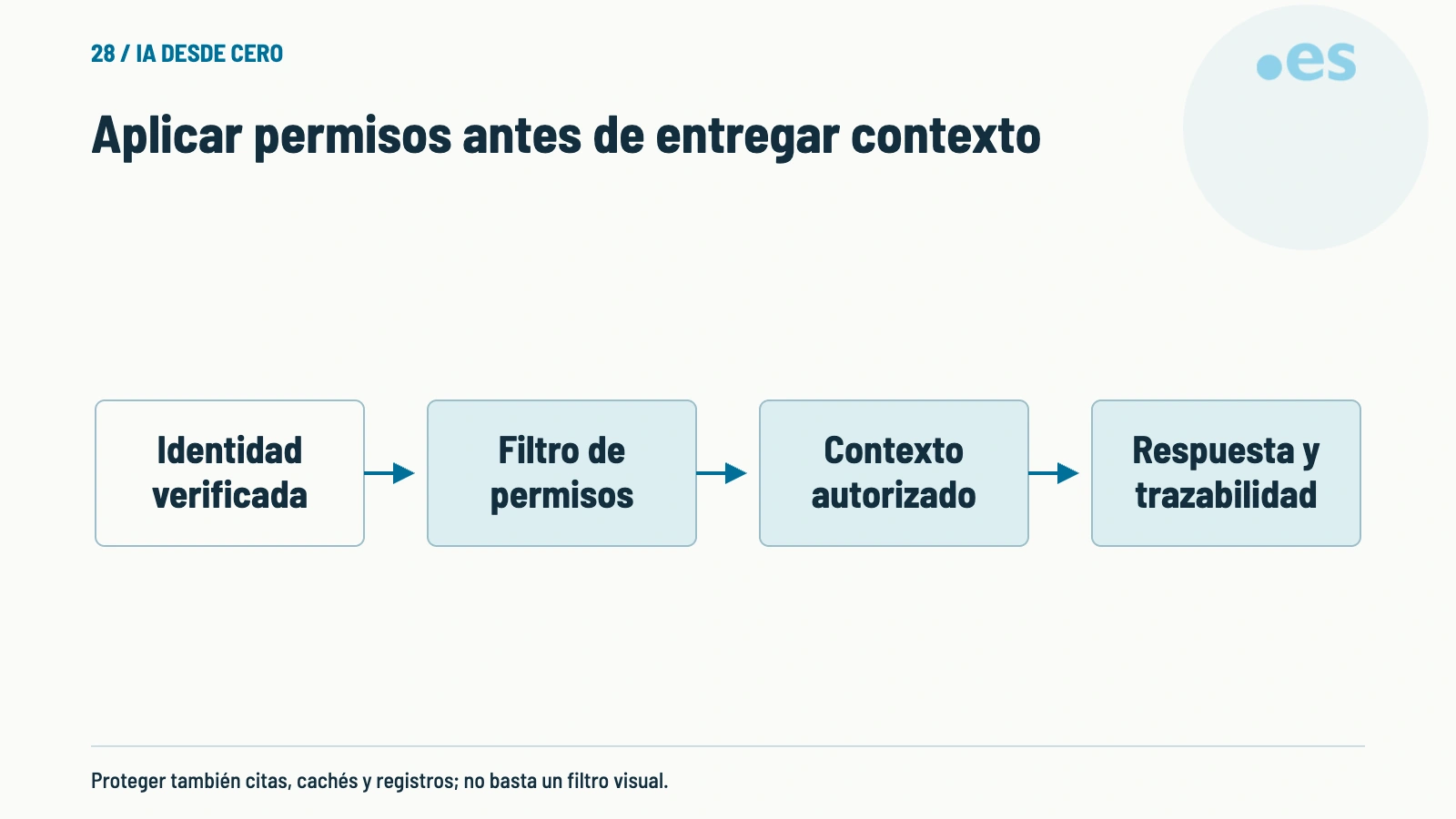 28 / IA DESDE CERO

.es

Aplicar permisos antes de entregar contexto

Identidad verificada

Filtro de permisos

Contexto autorizado

Respuesta y trazabilidad

Proteger también citas, cachés y registros; no basta un filtro visual.